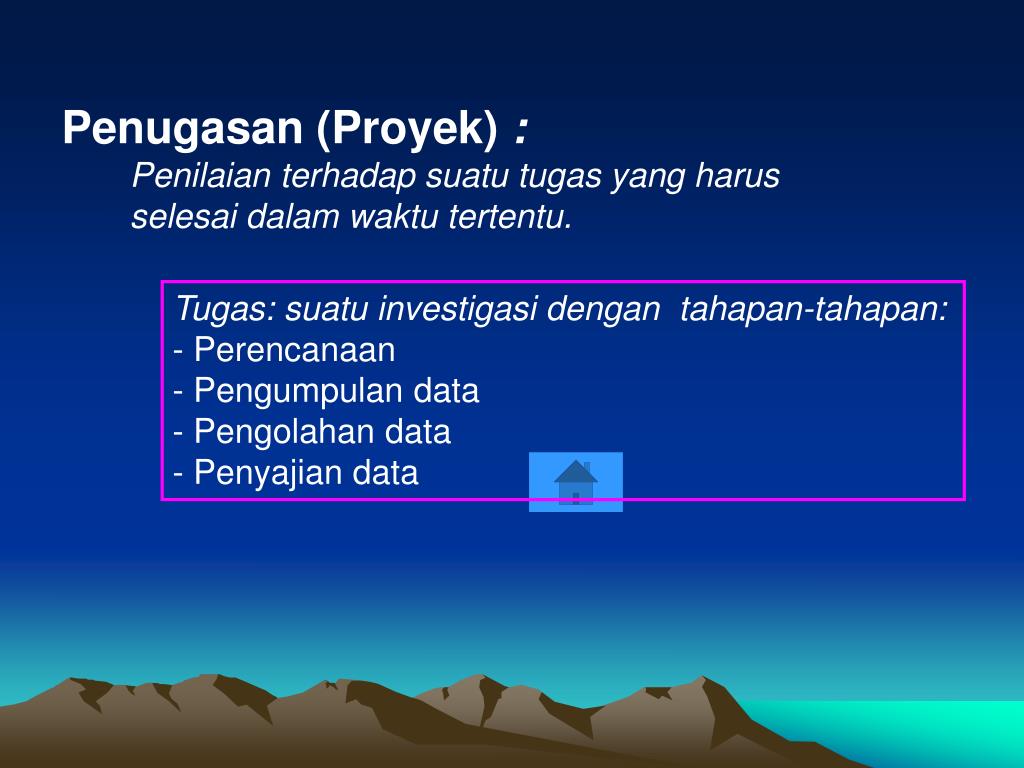 Penugasan (Proyek) :

Penilaian terhadap suatu tugas yang harus selesai dalam waktu tertentu.

Tugas: suatu investigasi dengan tahapan-tahapan:
- Perencanaan
- Pengumpulan data
- Pengolahan data
- Penyajian data